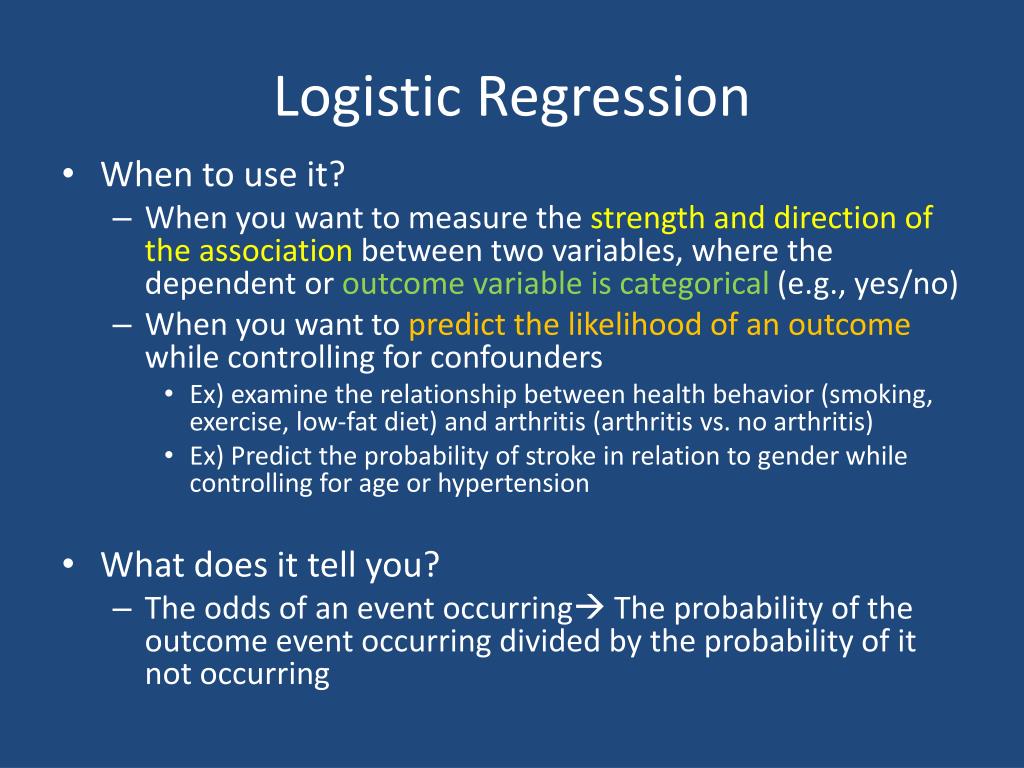 Logistic Regression

• When to use it?
– When you want to measure the strength and direction of the association between two variables, where the dependent or outcome variable is categorical (e.g., yes/no)
– When you want to predict the likelihood of an outcome while controlling for confounders
• Ex) examine the relationship between health behavior (smoking, exercise, low-fat diet) and arthritis (arthritis vs. no arthritis)
• Ex) Predict the probability of stroke in relation to gender while controlling for age or hypertension

• What does it tell you?
– The odds of an event occurring→ The probability of the outcome event occurring divided by the probability of it not occurring